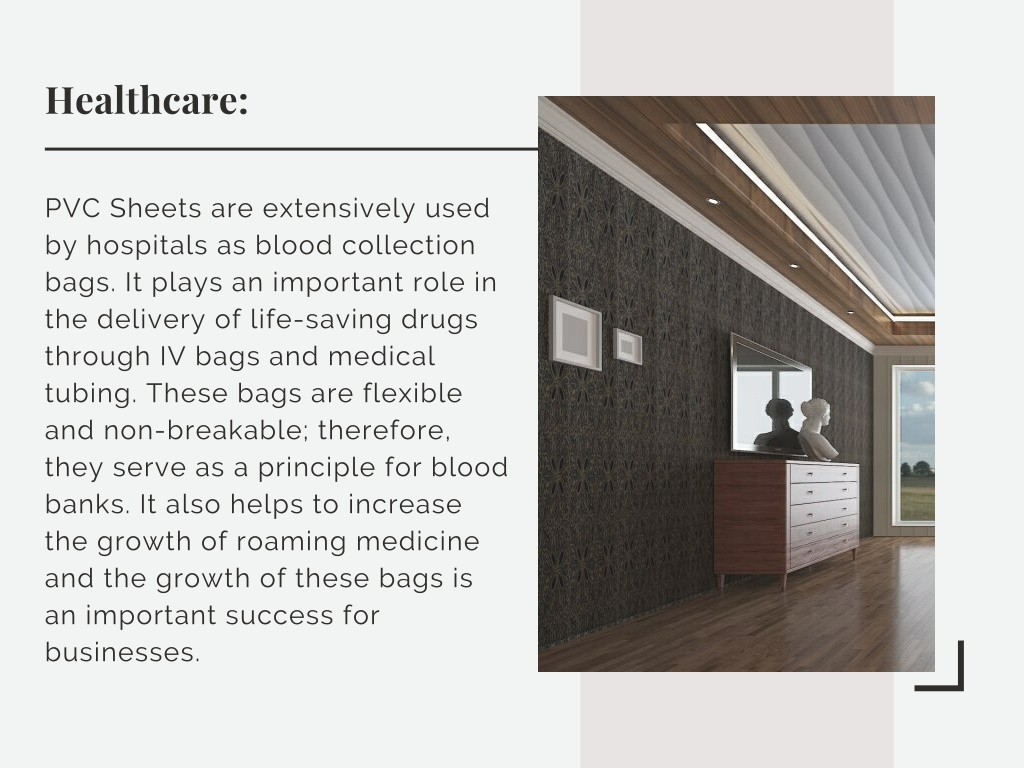 Healthcare:

PVC Sheets are extensively used by hospitals as blood collection bags. It plays an important role in the delivery of life-saving drugs through IV bags and medical tubing. These bags are flexible and non-breakable; therefore, they serve as a principle for blood banks. It also helps to increase the growth of roaming medicine and the growth of these bags is an important success for businesses.